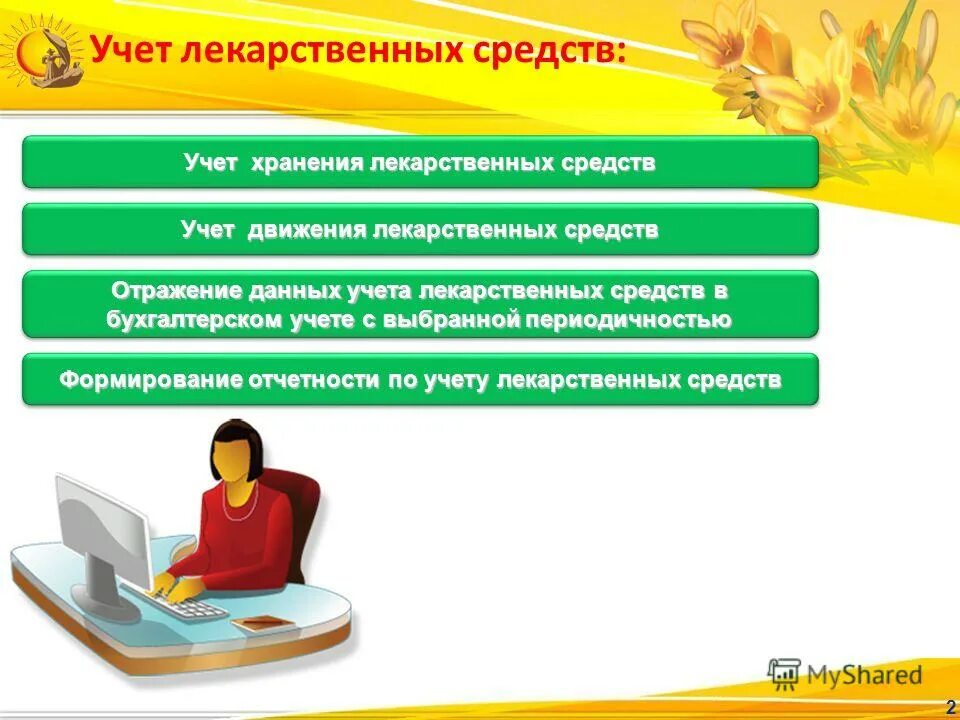 Учет лекарственных средств:

Учет хранения лекарственных средств

Учет движения лекарственных средств

Отражение данных учета лекарственных средств в бухгалтерском учете с выбранной периодичностью

Формирование отчетности по учету лекарственных средств

MyShared

2